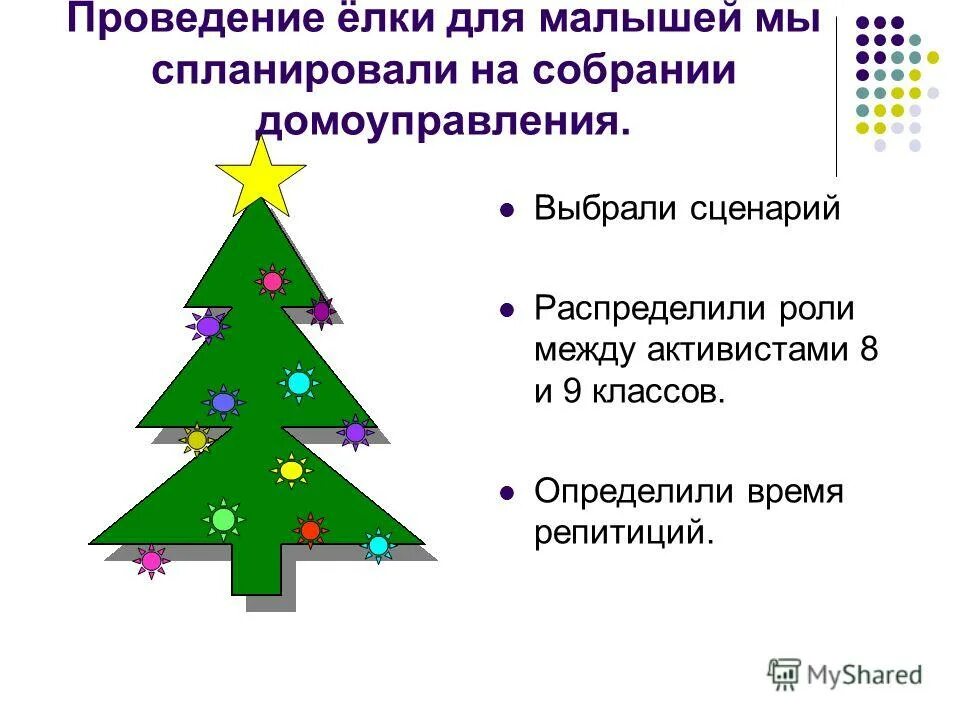 Проведение ёлки для малышей мы спланировали на собрании домоуправления.

Выбрали сценарий

Распределили роли между активистами 8 и 9 классов.

Определили время репитиций.

MyShared